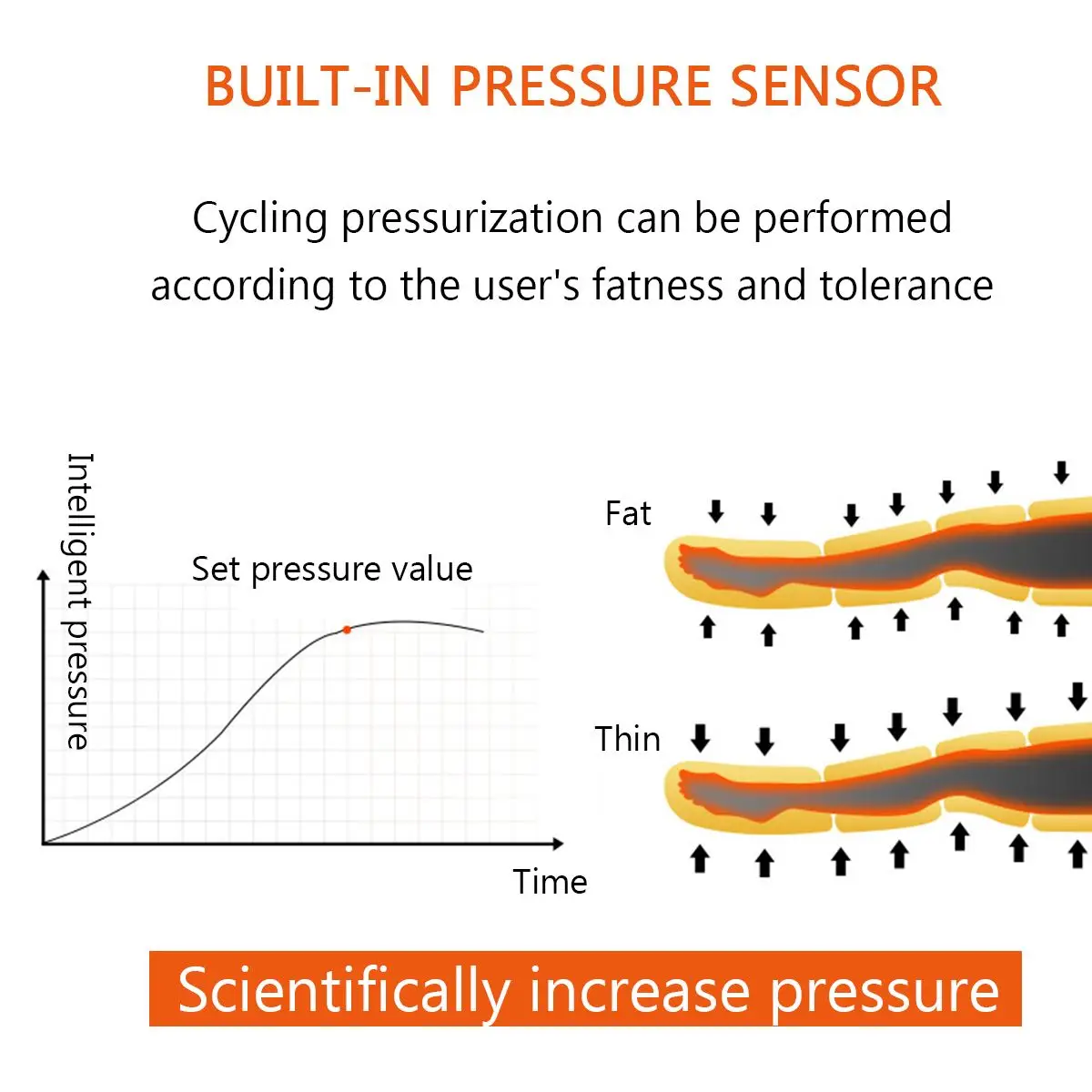 BUILT-IN PRESSURE SENSOR

Cycling pressurization can be performed according to the user's fatness and tolerance

Intelligent pressure

Set pressure value

Time

Fat

Thin

Scientifically increase pressure